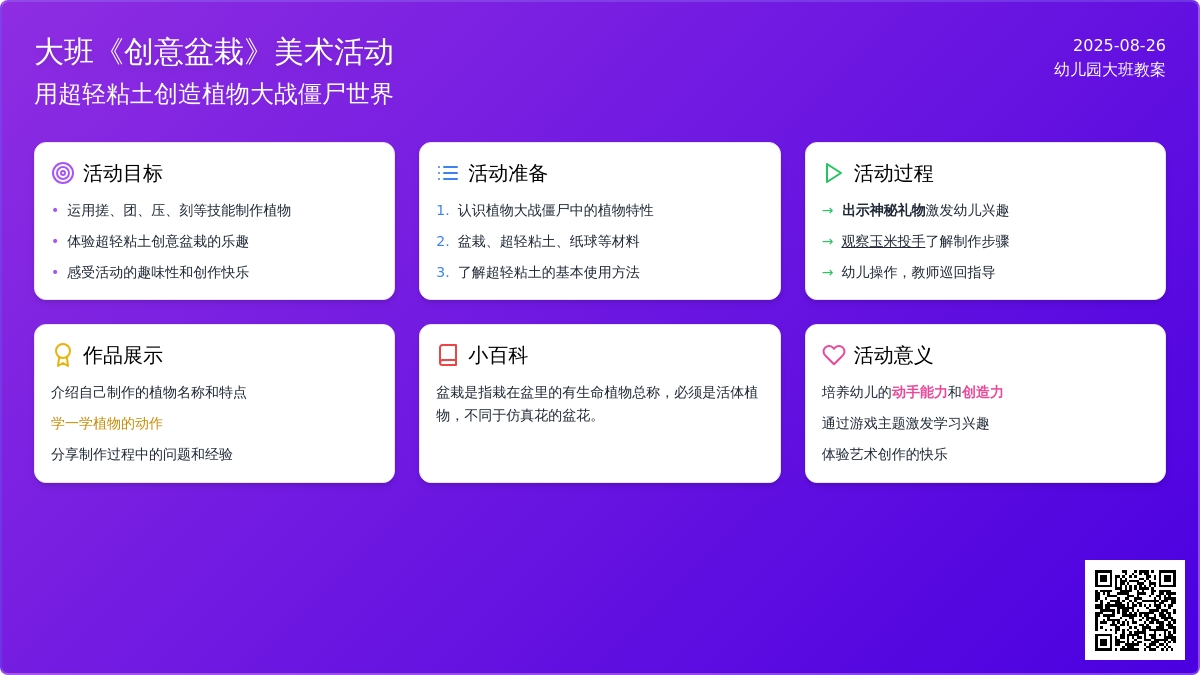 大班《创意盆栽》美术活动
用超轻粘土创造植物大战僵尸世界

2025-08-26
幼儿园大班教案

活动目标
• 运用搓、团、压、刻等技能制作植物
• 体验超轻粘土创意盆栽的乐趣
• 感受活动的趣味性和创作快乐

活动准备
1. 认识植物大战僵尸中的植物特性
2. 盆栽、超轻粘土、纸球等材料
3. 了解超轻粘土的基本使用方法

活动过程
→ 出示神秘礼物激发幼儿兴趣
→ 观察玉米投手了解制作步骤
→ 幼儿操作，教师巡回指导

作品展示
介绍自己制作的植物名称和特点
学一学植物的动作
分享制作过程中的问题和经验

小百科
盆栽是指栽在盆里的有生命植物总称，必须是活体植物，不同于仿真花的盆花。

活动意义
培养幼儿的动手能力和创造力
通过游戏主题激发学习兴趣
体验艺术创作的快乐